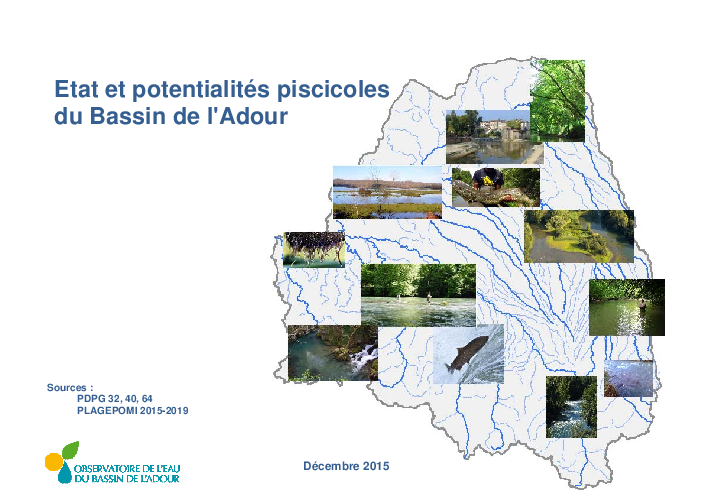 Etat et potentialités piscicoles du Bassin de l'Adour

Sources :
PDPG 32, 40, 64
PLAGEPOMI 2015-2019

OBSERVATOIRE DE L'EAU DU BASSIN DE L'ADOUR

Décembre 2015